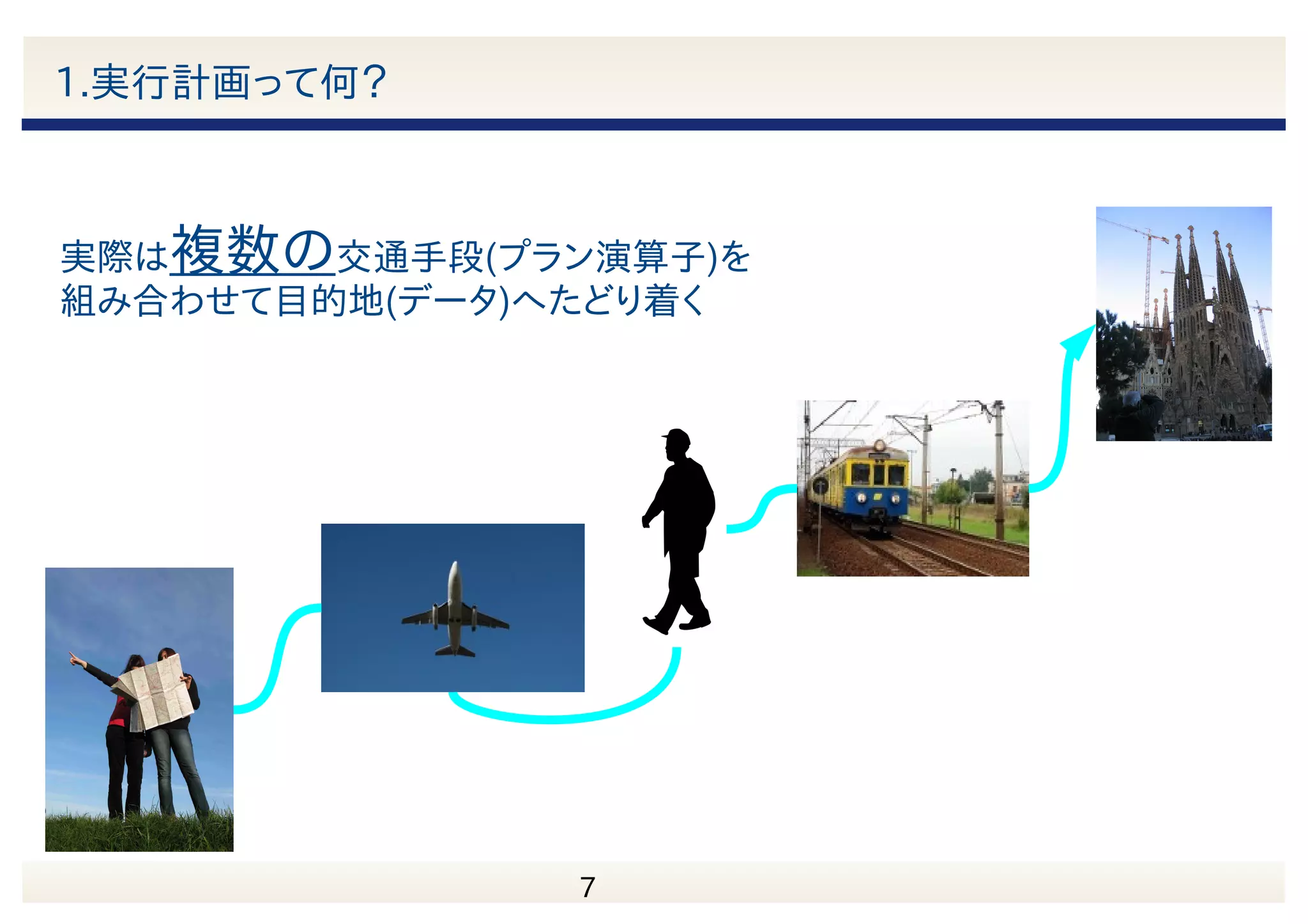 1.実行計画って何？

実際は複数の交通手段(プラン演算子)を組み合わせて目的地(データ)へたどり着く

7